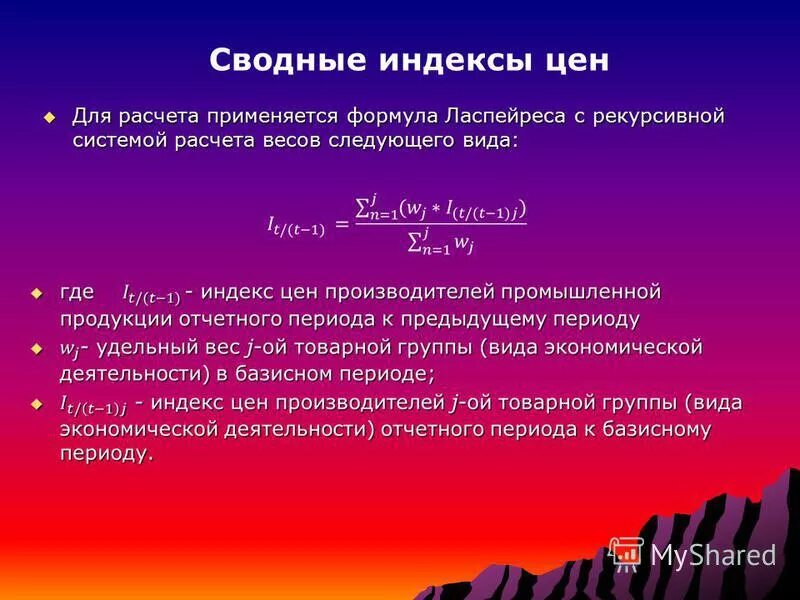 Сводные индексы цен

Для расчета применяется формула Ласпейреса с рекурсивной системой расчета весов следующего вида:

$I_{t/(t-1)} = \frac{\sum_{n=1}^{j}(w_j * I_{(t/(t-1)j})}{\sum_{n=1}^{j} w_j}$

где $I_{t/(t-1)}$ - индекс цен производителей промышленной продукции отчетного периода к предыдущему периоду

$w_j$- удельный вес $j$-ой товарной группы (вида экономической деятельности) в базисном периоде;

$I_{t/(t-1)j}$ - индекс цен производителей $j$-ой товарной группы (вида экономической деятельности) отчетного периода к базисному периоду.

MyShared